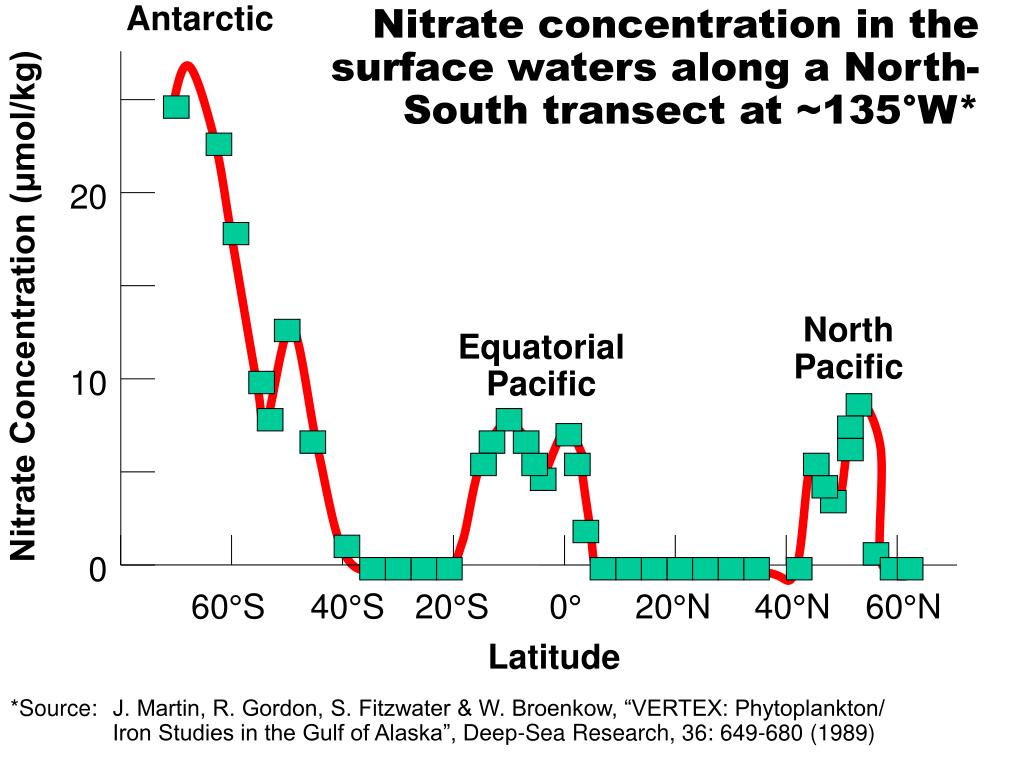 Antarctic

Nitrate concentration in the surface waters along a North-South transect at ~135°W*

Nitrate Concentration (µmol/kg)

20

10

0

Equatorial Pacific

North Pacific

60°S 40°S 20°S 0° 20°N 40°N 60°N

Latitude

*Source: J. Martin, R. Gordon, S. Fitzwater & W. Broenkow, “VERTEX: Phytoplankton/ Iron Studies in the Gulf of Alaska”, Deep-Sea Research, 36: 649-680 (1989)